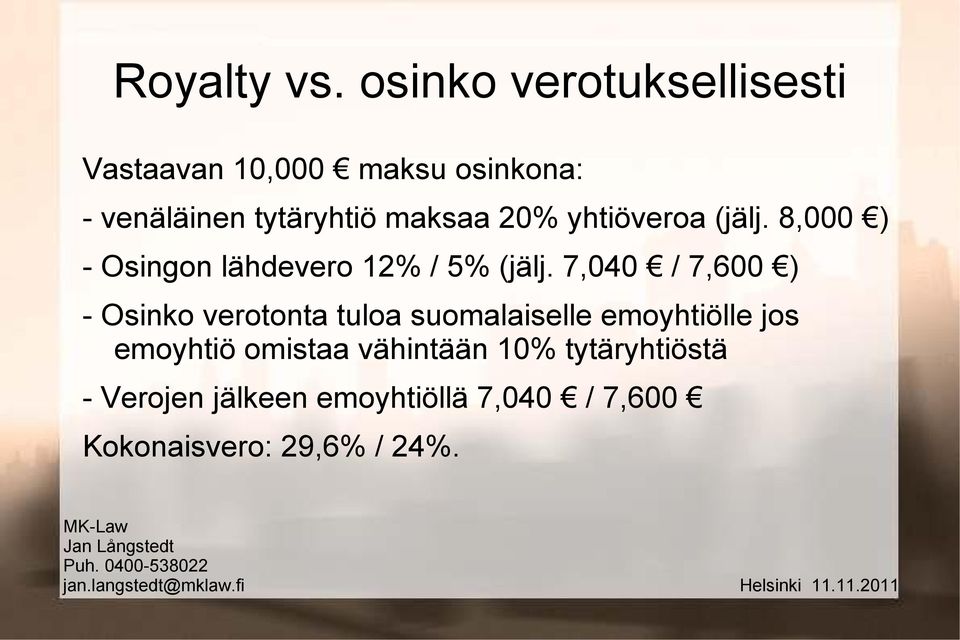 Royalty vs. osinko verotuksellisesti

Vastaavan 10,000 € maksu osinkona:

- venäläinen tytäryhtiö maksaa 20% yhtiöveroa (jälj. 8,000 €)

- Osingon lähdevero 12% / 5% (jälj. 7,040 € / 7,600 €)

- Osinko verotonta tuloa suomalaiselle emoyhtiölle jos emoyhtiö omistaa vähintään 10% tytäryhtiöstä

- Verojen jälkeen emoyhtiöllä 7,040 € / 7,600 €

Kokonaisvero: 29,6% / 24%.

MK-Law
Jan Långstedt
Puh. 0400-538022
jan.langstedt@mklaw.fi

Helsinki 11.11.2011